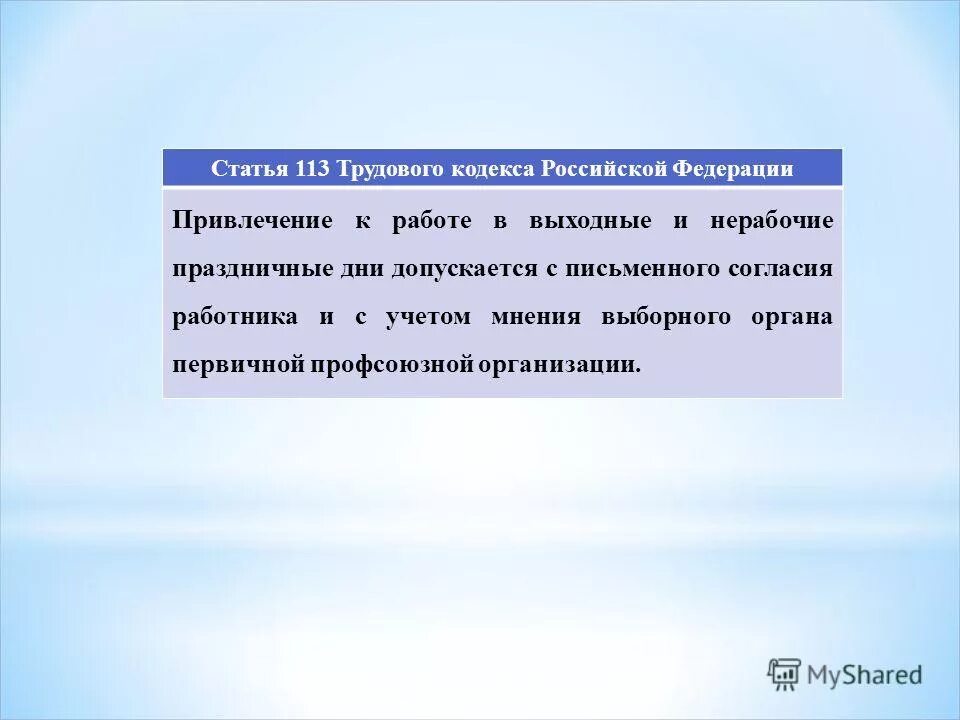 Статья 113 Трудового кодекса Российской Федерации

Привлечение к работе в выходные и нерабочие праздничные дни допускается с письменного согласия работника и с учетом мнения выборного органа первичной профсоюзной организации.

MyShared